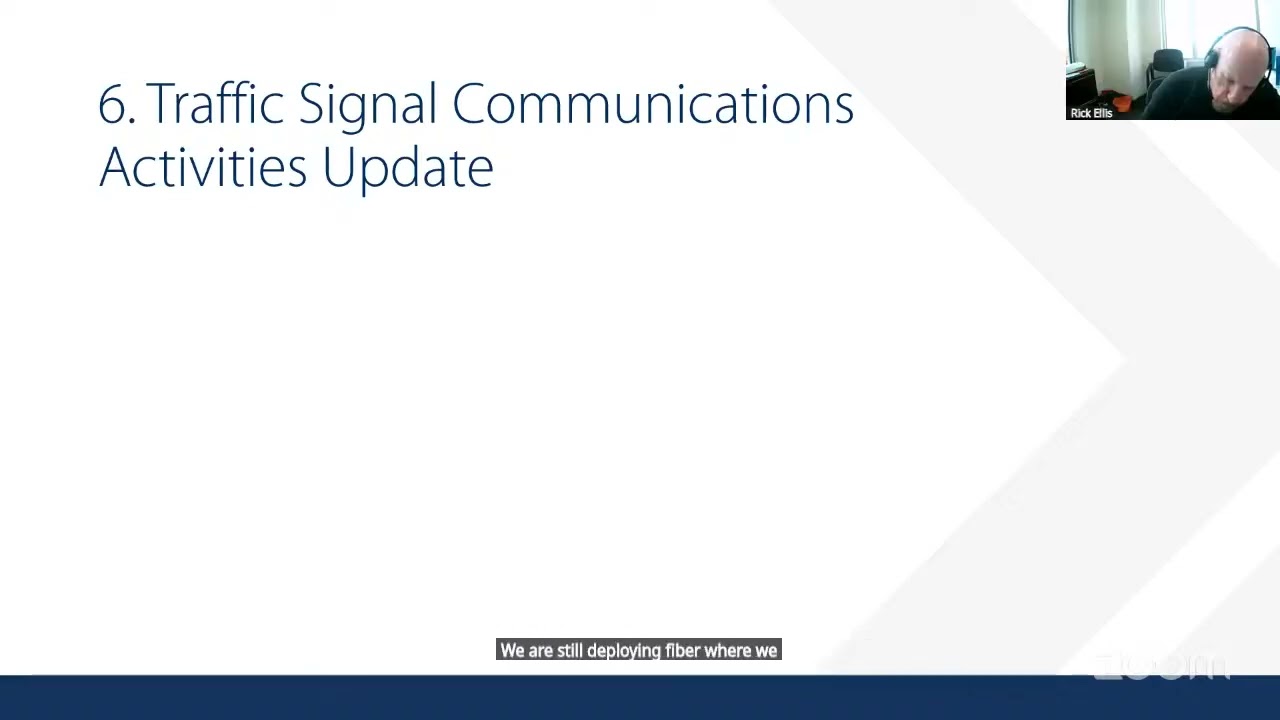 6. Traffic Signal Communications Activities Update

Rick Ellis

We are still deploying fiber where we

zoom